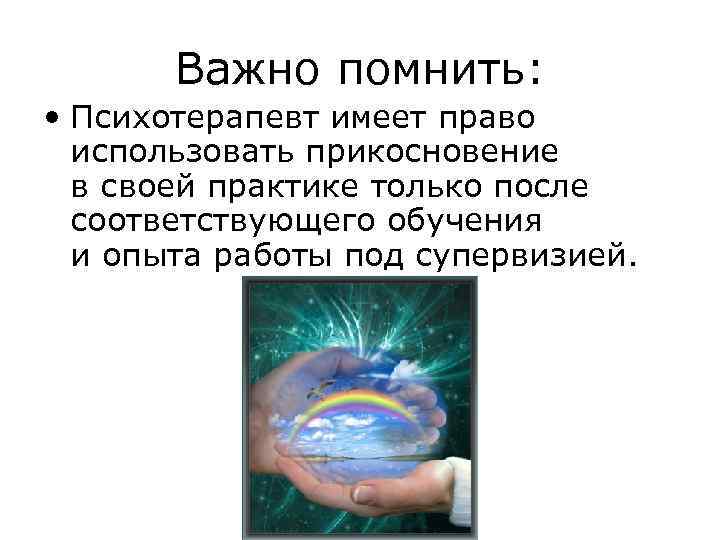 Важно помнить:

• Психотерапевт имеет право использовать прикосновение в своей практике только после соответствующего обучения и опыта работы под супервизией.